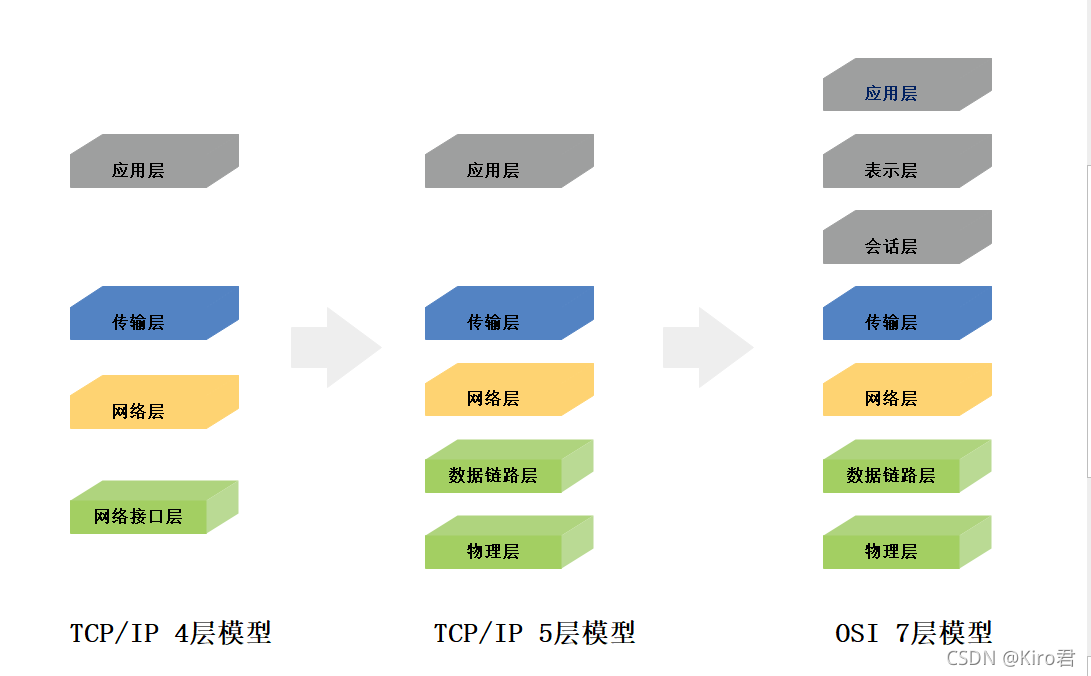 应用层

传输层

网络层

网络接口层

TCP/IP 4层模型

应用层

传输层

网络层

数据链路层

物理层

TCP/IP 5层模型

应用层

表示层

会话层

传输层

网络层

数据链路层

物理层

OSI 7层模型

CSDN @Kiro君